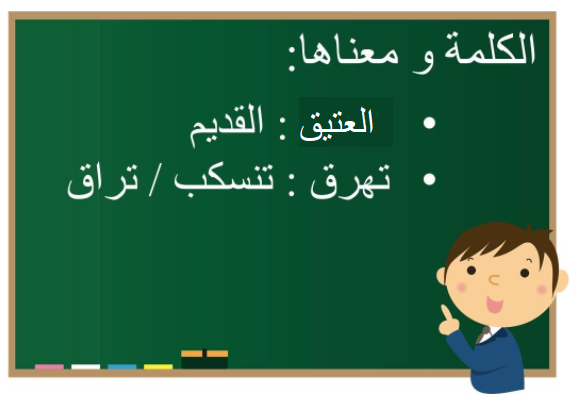 الكلمة و معناها:

• العتيق : القديم
• تهرق : تنسكب / تراق